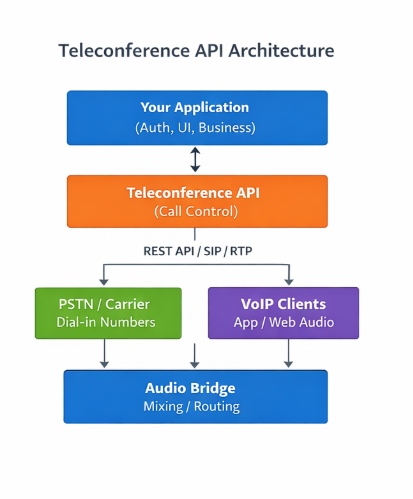 Teleconference API Architecture

Your Application
(Auth, UI, Business)

Teleconference API
(Call Control)

REST API / SIP / RTP

PSTN / Carrier
Dial-in Numbers

VoIP Clients
App / Web Audio

Audio Bridge
Mixing / Routing